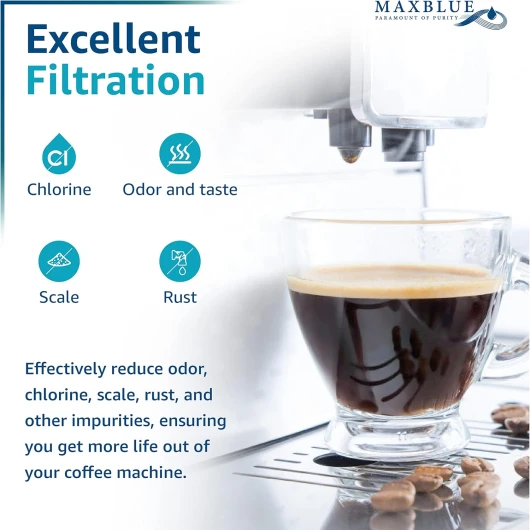 MAXBLUE
PARAMOUNT OF PURITY

Excellent Filtration

Cl
Chlorine

Odor and taste

Scale

Rust

Effectively reduce odor, chlorine, scale, rust, and other impurities, ensuring you get more life out of your coffee machine.